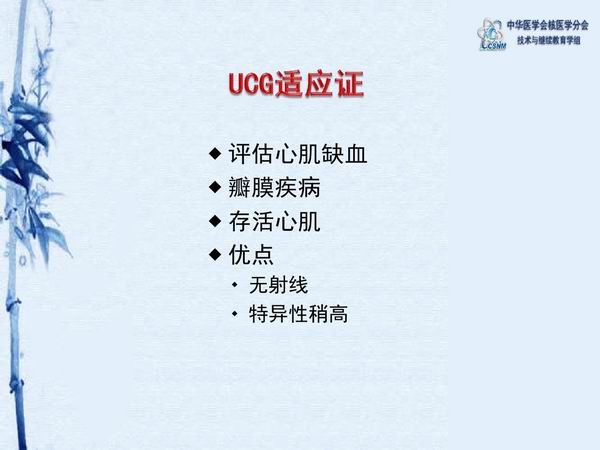 CSNM
中华医学会核医学分会
技术与继续教育学组

UCG适应证

◆ 评估心肌缺血
◆ 瓣膜疾病
◆ 存活心肌
◆ 优点
• 无射线
• 特异性稍高